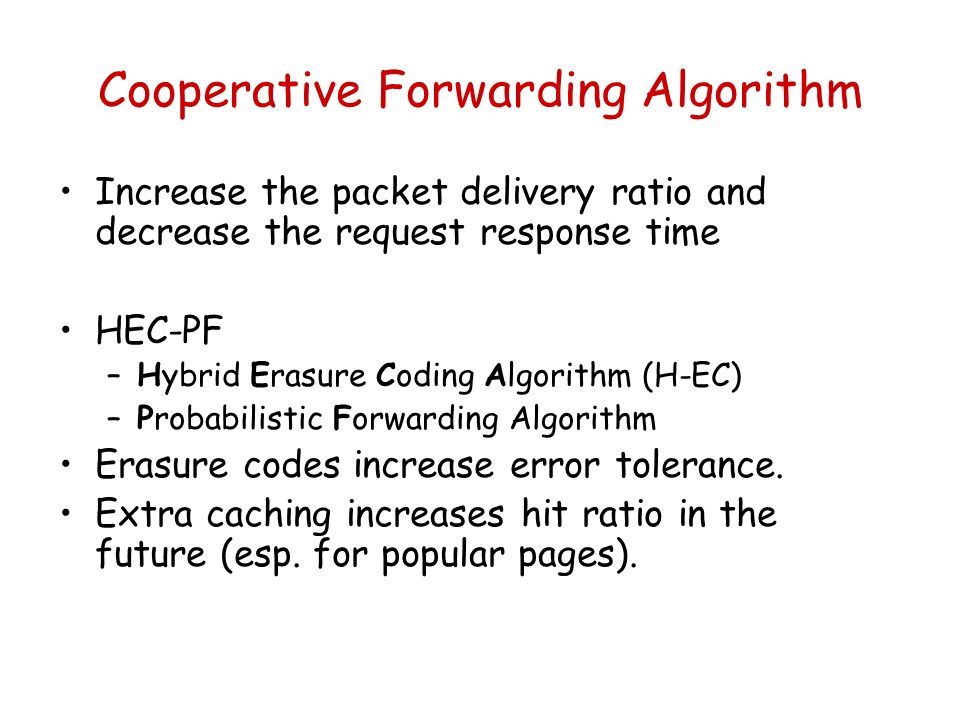 Cooperative Forwarding Algorithm

• Increase the packet delivery ratio and decrease the request response time

• HEC-PF
– Hybrid Erasure Coding Algorithm (H-EC)
– Probabilistic Forwarding Algorithm
• Erasure codes increase error tolerance.
• Extra caching increases hit ratio in the future (esp. for popular pages).